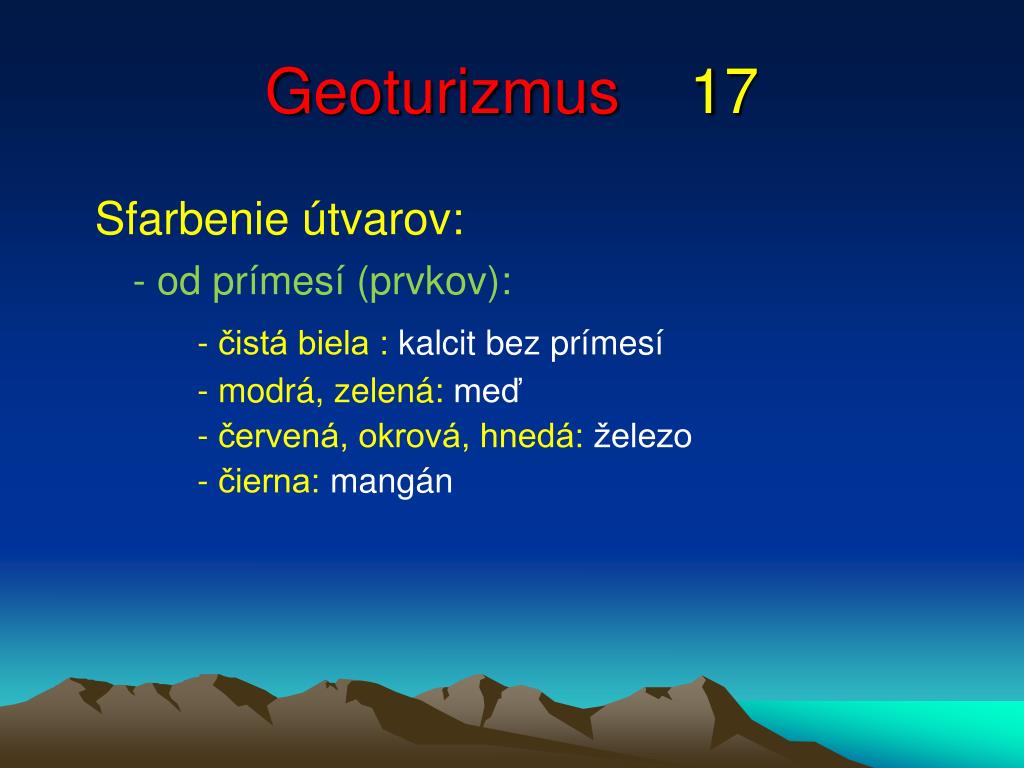 Geoturizmus 17

Sfarbenie útvarov:

- od prímesí (prvkov):

- čistá biela : kalcit bez prímesí
- modrá, zelená: meď
- červená, okrová, hnedá: železo
- čierna: mangán